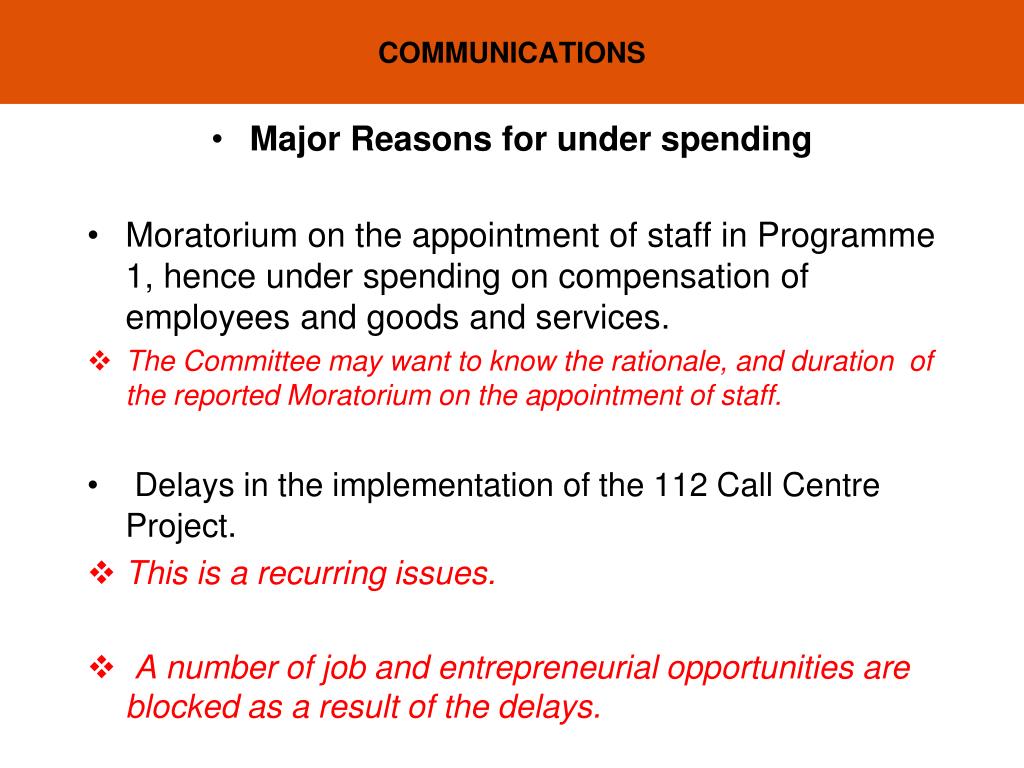 COMMUNICATIONS

• Major Reasons for under spending

• Moratorium on the appointment of staff in Programme 1, hence under spending on compensation of employees and goods and services.

❖ The Committee may want to know the rationale, and duration of the reported Moratorium on the appointment of staff.

• Delays in the implementation of the 112 Call Centre Project.

❖ This is a recurring issues.

❖ A number of job and entrepreneurial opportunities are blocked as a result of the delays.